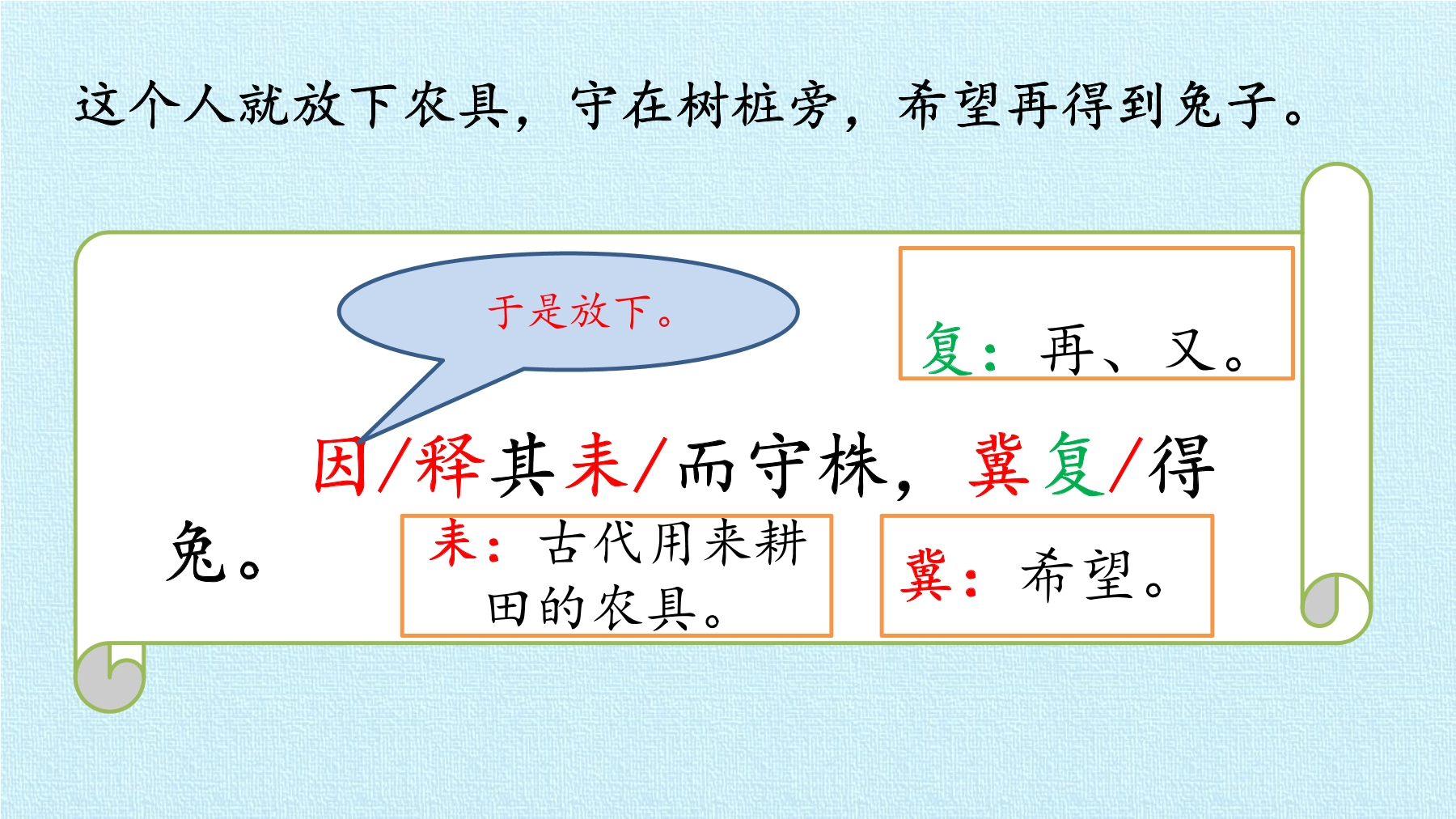 这个人就放下农具，守在树桩旁，希望再得到兔子。

于是放下。

复：再、又。

因/释其耒/而守株，冀复/得兔。

耒：古代用来耕田的农具。

冀：希望。